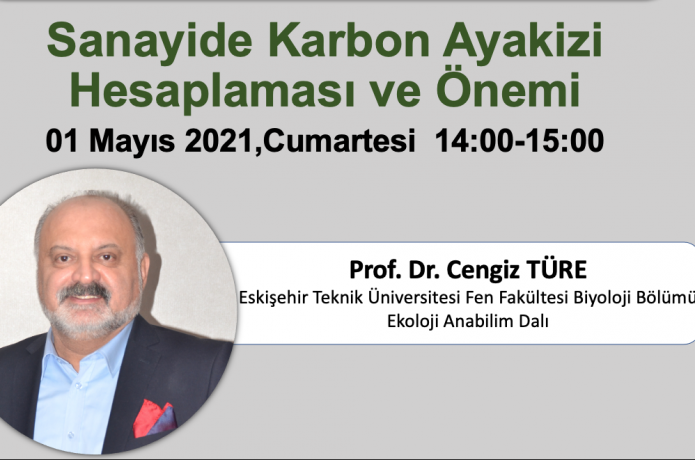 Sanayide Karbon Ayakizi Hesaplaması ve Önemi

01 Mayıs 2021,Cumartesi 14:00-15:00

Prof. Dr. Cengiz TÜRE

Eskişehir Teknik Üniversitesi Fen Fakültesi Biyoloji Bölümü Ekoloji Anabilim Dalı